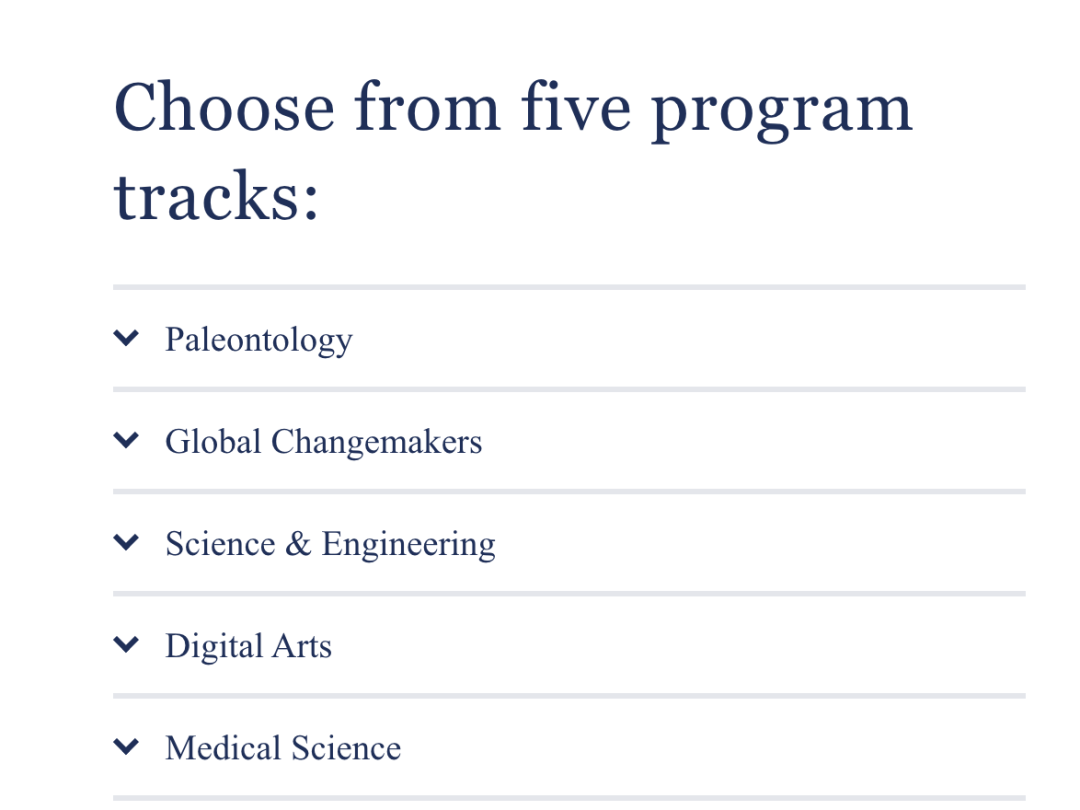 Choose from five program tracks:

Paleontology

Global Changemakers

Science & Engineering

Digital Arts

Medical Science